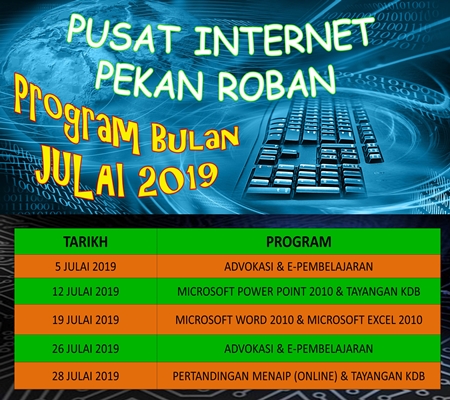 PUSAT INTERNET PEKAN ROBAN

Program Bulan JULAI 2019

| TARIKH | PROGRAM |
|---|---|
| 5 JULAI 2019 | ADVOKASI & E-PEMBELAJARAN |
| 12 JULAI 2019 | MICROSOFT POWER POINT 2010 & TAYANGAN KDB |
| 19 JULAI 2019 | MICROSOFT WORD 2010 & MICROSOFT EXCEL 2010 |
| 26 JULAI 2019 | ADVOKASI & E-PEMBELAJARAN |
| 28 JULAI 2019 | PERTANDINGAN MENAIP (ONLINE) & TAYANGAN KDB |